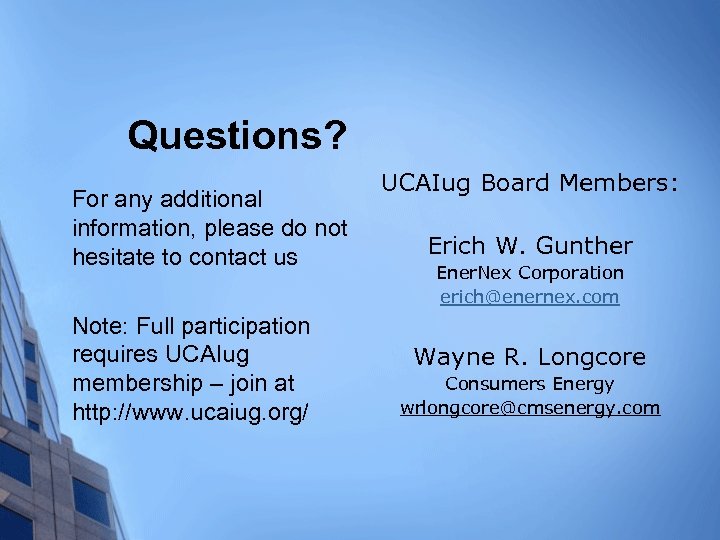 Questions?

For any additional information, please do not hesitate to contact us

Note: Full participation requires UCAIug membership – join at http://www.ucaiug.org/

UCAIug Board Members:

Erich W. Gunther
EnerNex Corporation
erich@enernex.com

Wayne R. Longcore
Consumers Energy
wrlongcore@cmsenergy.com